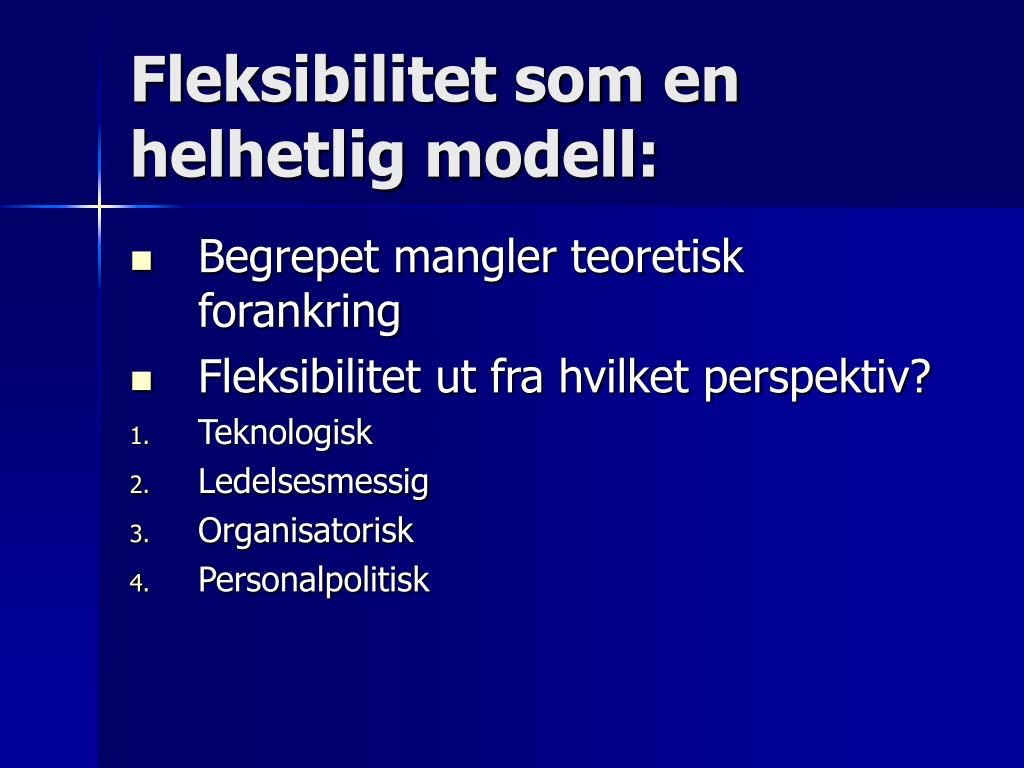 Fleksibilitet som en helhetlig modell:

- Begrepet mangler teoretisk forankring
- Fleksibilitet ut fra hvilket perspektiv?

1. Teknologisk
2. Ledelsesmessig
3. Organisatorisk
4. Personalpolitisk